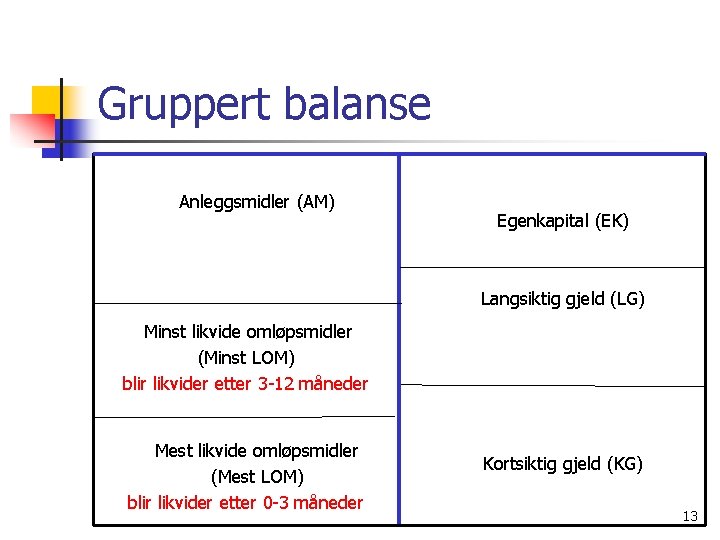 Gruppert balanse

Anleggsmidler (AM)

Minst likvide omløpsmidler
(Minst LOM)
blir likvider etter 3-12 måneder

Mest likvide omløpsmidler
(Mest LOM)
blir likvider etter 0-3 måneder

Egenkapital (EK)

Langsiktig gjeld (LG)

Kortsiktig gjeld (KG)

13